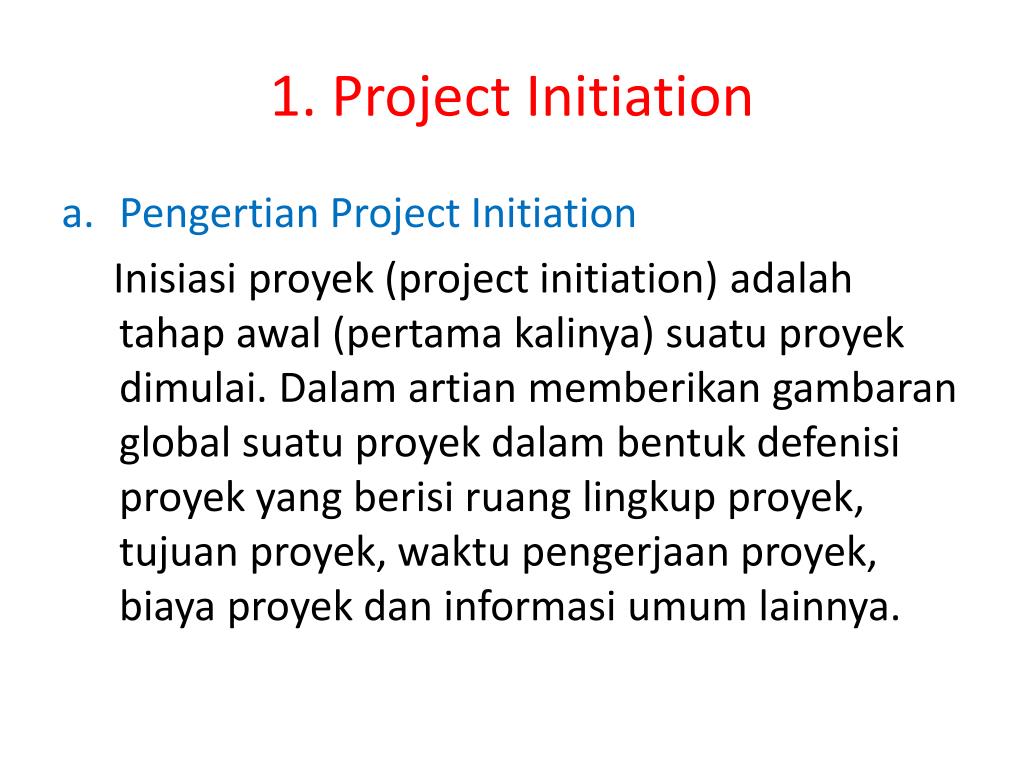 1. Project Initiation

a. Pengertian Project Initiation

Inisiasi proyek (project initiation) adalah tahap awal (pertama kalinya) suatu proyek dimulai. Dalam artian memberikan gambaran global suatu proyek dalam bentuk defenisi proyek yang berisi ruang lingkup proyek, tujuan proyek, waktu pengerjaan proyek, biaya proyek dan informasi umum lainnya.